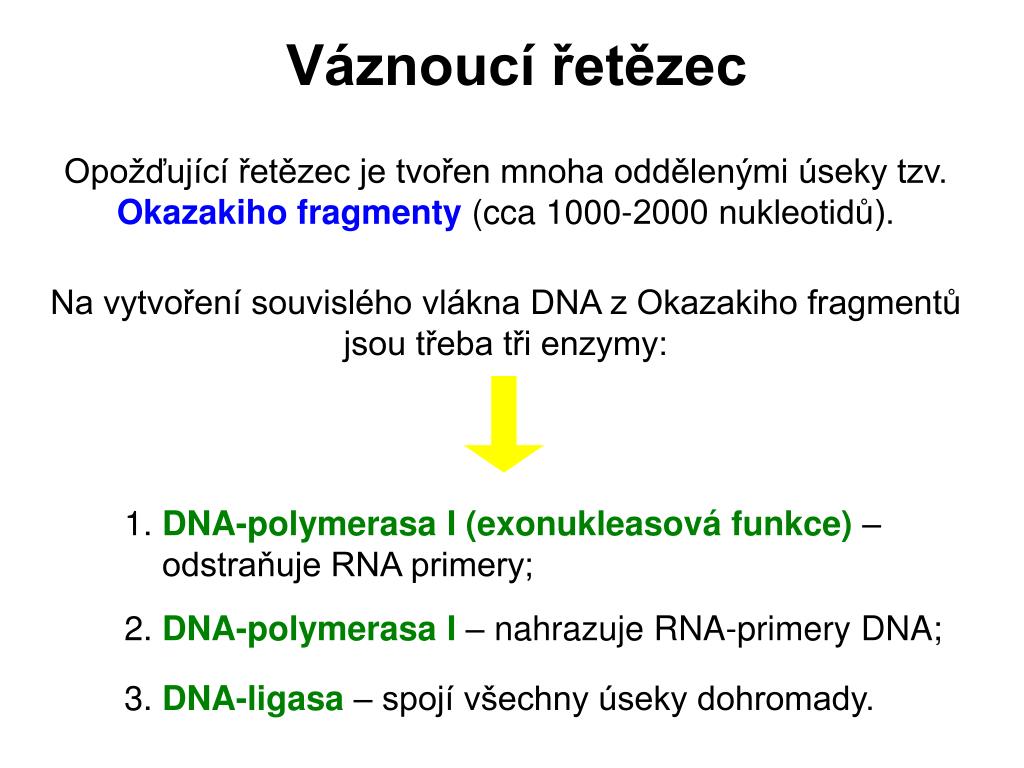 Váznoucí řetězec

Opožďující řetězec je tvořen mnoha oddělenými úseky tzv. Okazakiho fragmenty (cca 1000-2000 nukleotidů).

Na vytvoření souvislého vlákna DNA z Okazakiho fragmentů jsou třeba tři enzymy:

1. DNA-polymerasa I (exonukleasová funkce) – odstraňuje RNA primery;

2. DNA-polymerasa I – nahrazuje RNA-primery DNA;

3. DNA-ligasa – spojí všechny úseky dohromady.